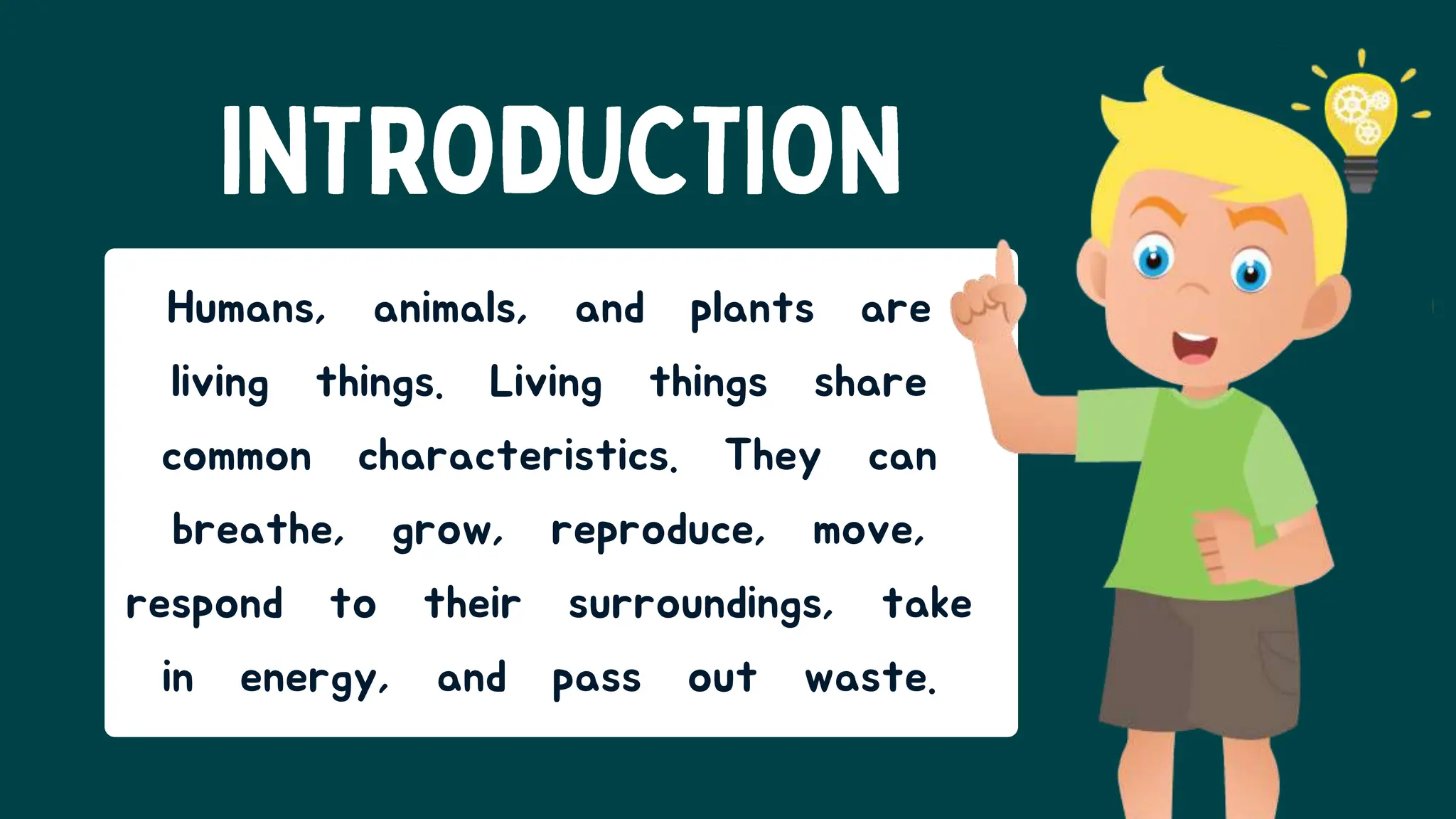 INTRODUCTION

Humans, animals, and plants are living things. Living things share common characteristics. They can breathe, grow, reproduce, move, respond to their surroundings, take in energy, and pass out waste.